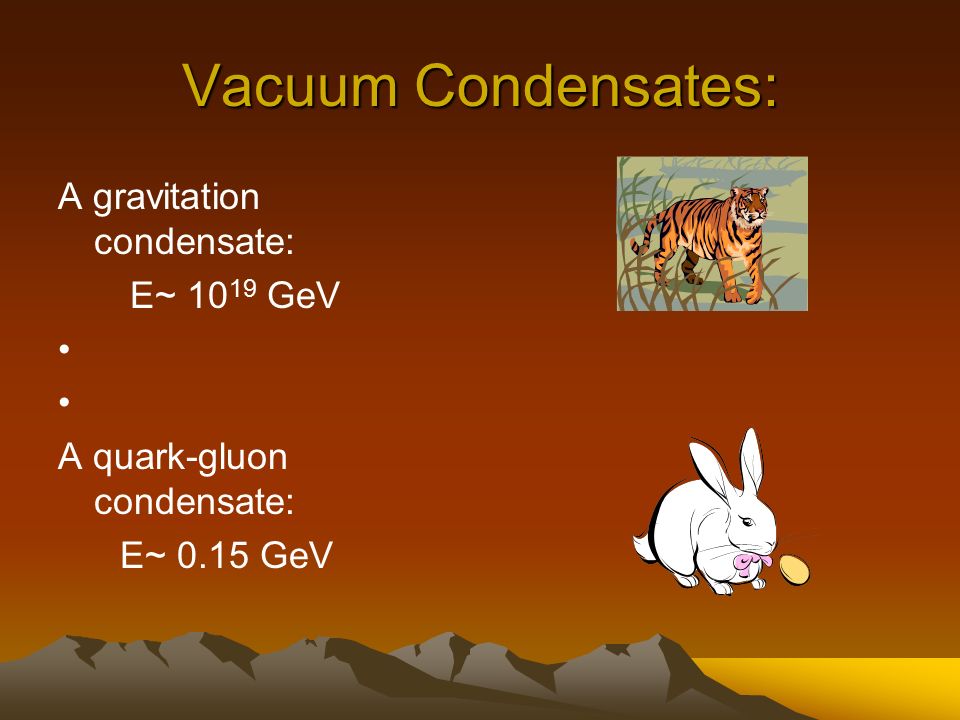 Vacuum Condensates:

A gravitation condensate:

E~ $10^{19}$ GeV

•

•

A quark-gluon condensate:

E~ 0.15 GeV